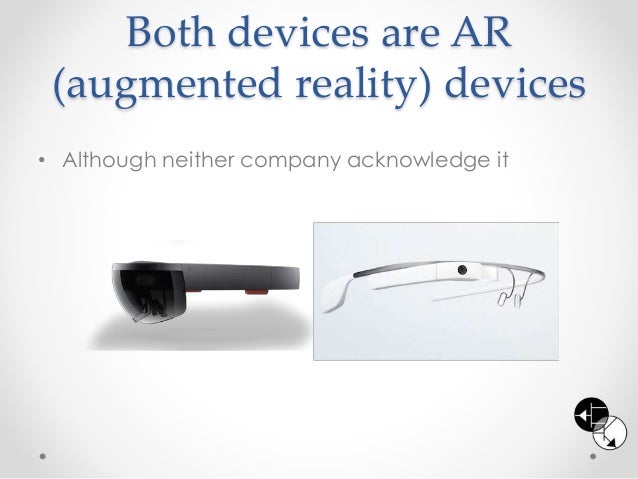 Both devices are AR (augmented reality) devices

• Although neither company acknowledge it